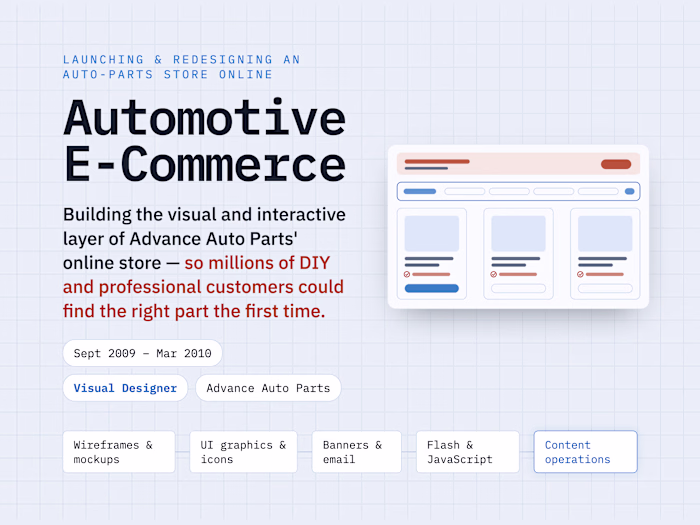 LAUNCHING & REDESIGNING AN AUTO-PARTS STORE ONLINE

Automotive E-Commerce

Building the visual and interactive layer of Advance Auto Parts' online store — so millions of DIY and professional customers could find the right part the first time.

Sept 2009 – Mar 2010

Visual Designer

Advance Auto Parts

Wireframes & mockups

UI graphics & icons

Banners & email

Flash & JavaScript

Content operations